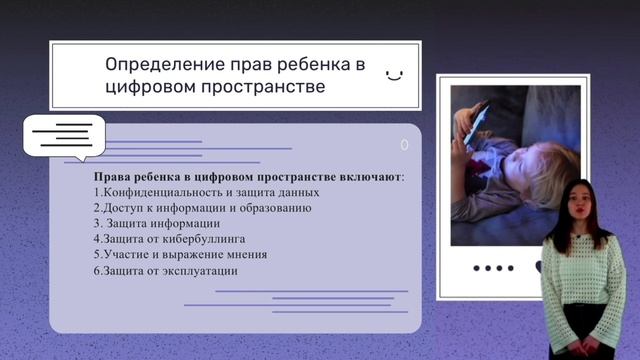 Определение прав ребенка в цифровом пространстве

Права ребенка в цифровом пространстве включают:
1.Конфиденциальность и защита данных
2.Доступ к информации и образованию
3. Защита информации
4.Защита от кибербуллинга
5.Участие и выражение мнения
6.Защита от эксплуатации